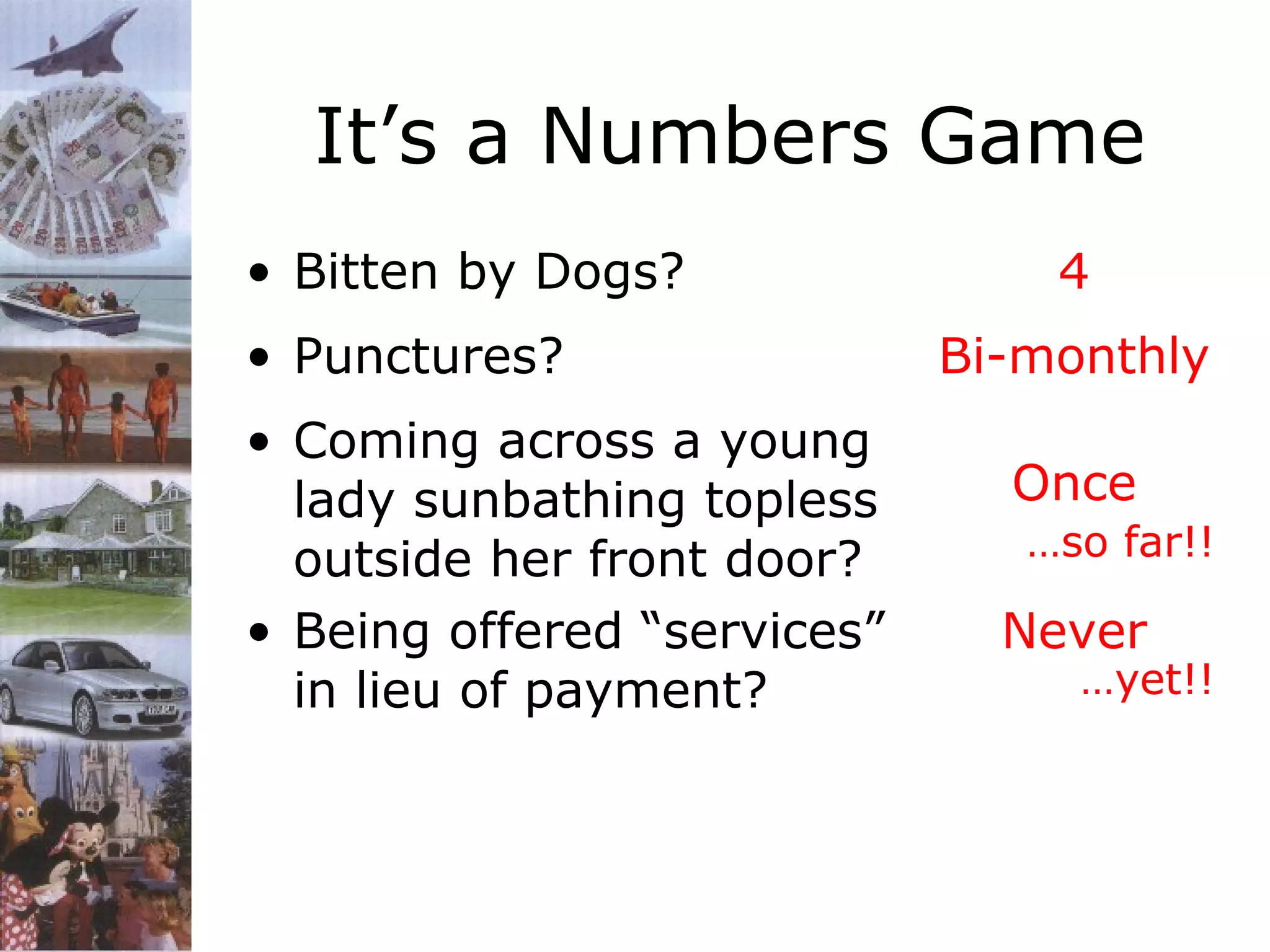 It’s a Numbers Game

• Bitten by Dogs?

4

• Punctures?

Bi-monthly

• Coming across a young lady sunbathing topless outside her front door?

Once
…so far!!

• Being offered “services” in lieu of payment?

Never
…yet!!